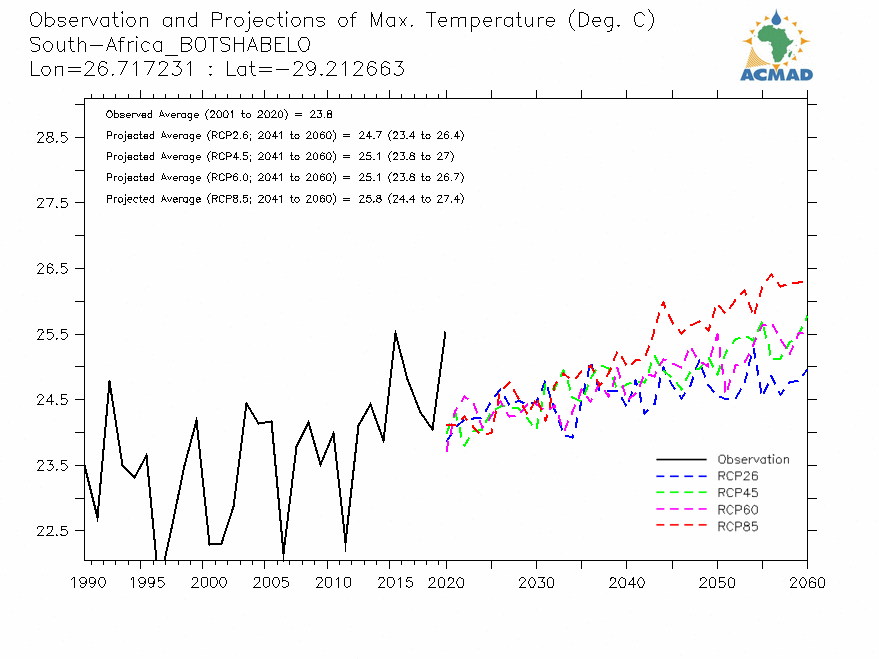 Observation and Projections of Max. Temperature (Deg. C)
South-Africa_BOTSHABELO
Lon=26.717231 : Lat=-29.212663

ACMAD

Observed Average (2001 to 2020) = 23.8
Projected Average (RCP2.6; 2041 to 2060) = 24.7 (23.4 to 26.4)
Projected Average (RCP4.5; 2041 to 2060) = 25.1 (23.8 to 27)
Projected Average (RCP6.0; 2041 to 2060) = 25.1 (23.8 to 26.7)
Projected Average (RCP8.5; 2041 to 2060) = 25.8 (24.4 to 27.4)

28.5
27.5
26.5
25.5
24.5
23.5
22.5

Observation
RCP26
RCP45
RCP60
RCP85

1990 1995 2000 2005 2010 2015 2020 2030 2040 2050 2060